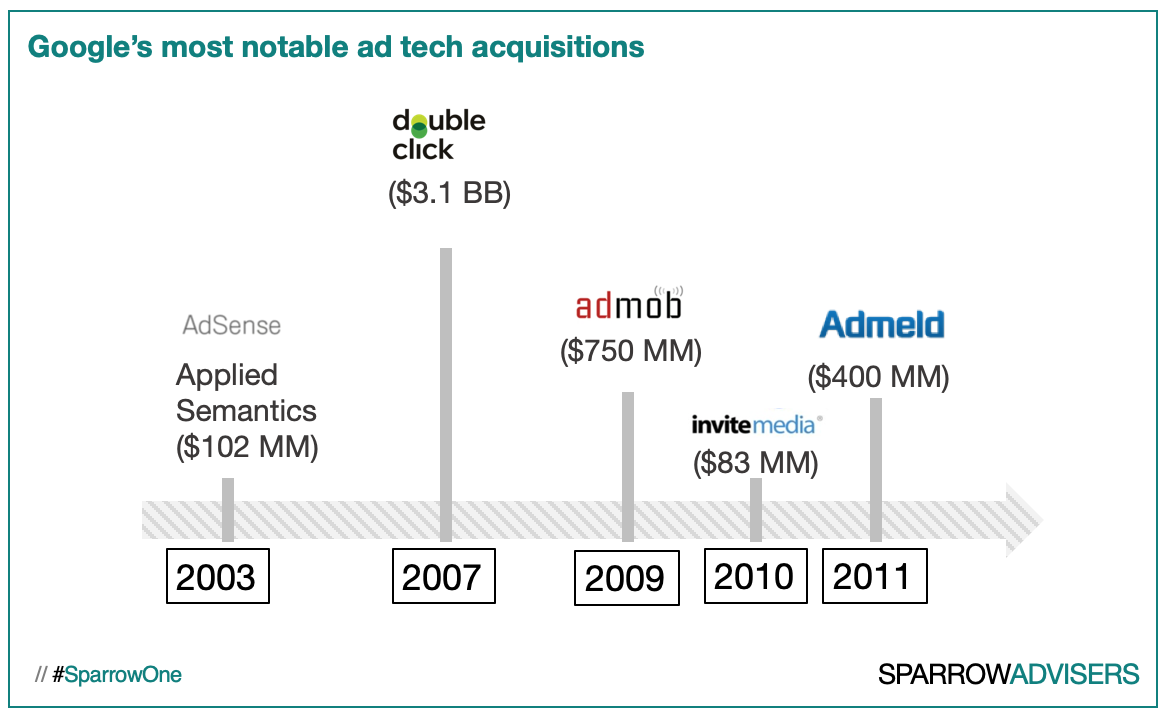 Google's most notable ad tech acquisitions

double click
($3.1 BB)

AdSense
Applied Semantics
($102 MM)

admob
($750 MM)

Admeld
($400 MM)

invitemedia
($83 MM)

2003
2007
2009
2010
2011

// #SparrowOne

SPARROWADVISERS